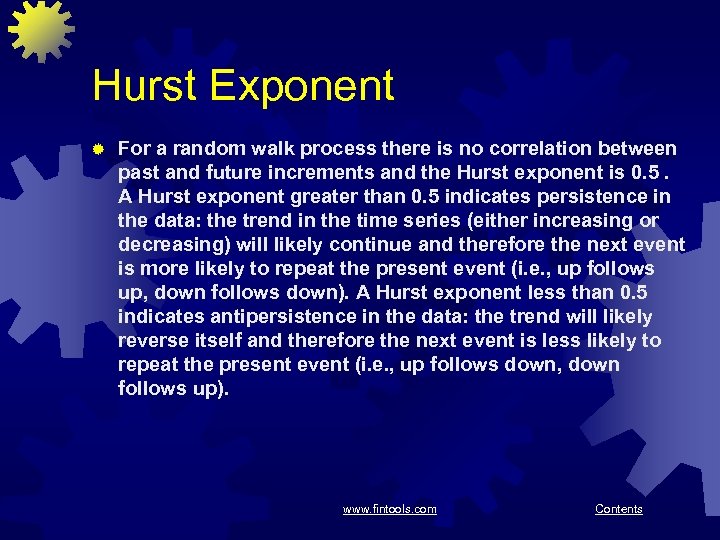 Hurst Exponent

For a random walk process there is no correlation between past and future increments and the Hurst exponent is 0.5 . A Hurst exponent greater than 0.5 indicates persistence in the data: the trend in the time series (either increasing or decreasing) will likely continue and therefore the next event is more likely to repeat the present event (i.e., up follows up, down follows down). A Hurst exponent less than 0.5 indicates antipersistence in the data: the trend will likely reverse itself and therefore the next event is less likely to repeat the present event (i.e., up follows down, down follows up).

www.fintools.com

Contents